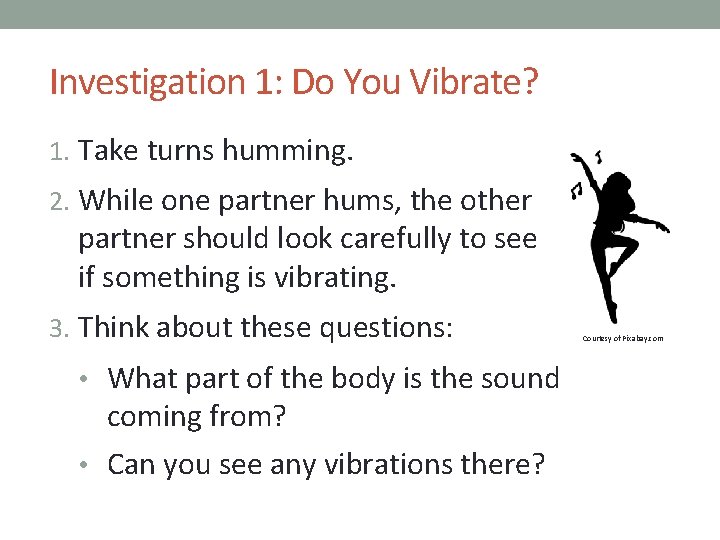 Investigation 1: Do You Vibrate?

1. Take turns humming.

2. While one partner hums, the other partner should look carefully to see if something is vibrating.

3. Think about these questions:

• What part of the body is the sound coming from?

• Can you see any vibrations there?

Courtesy of Pixabay.com